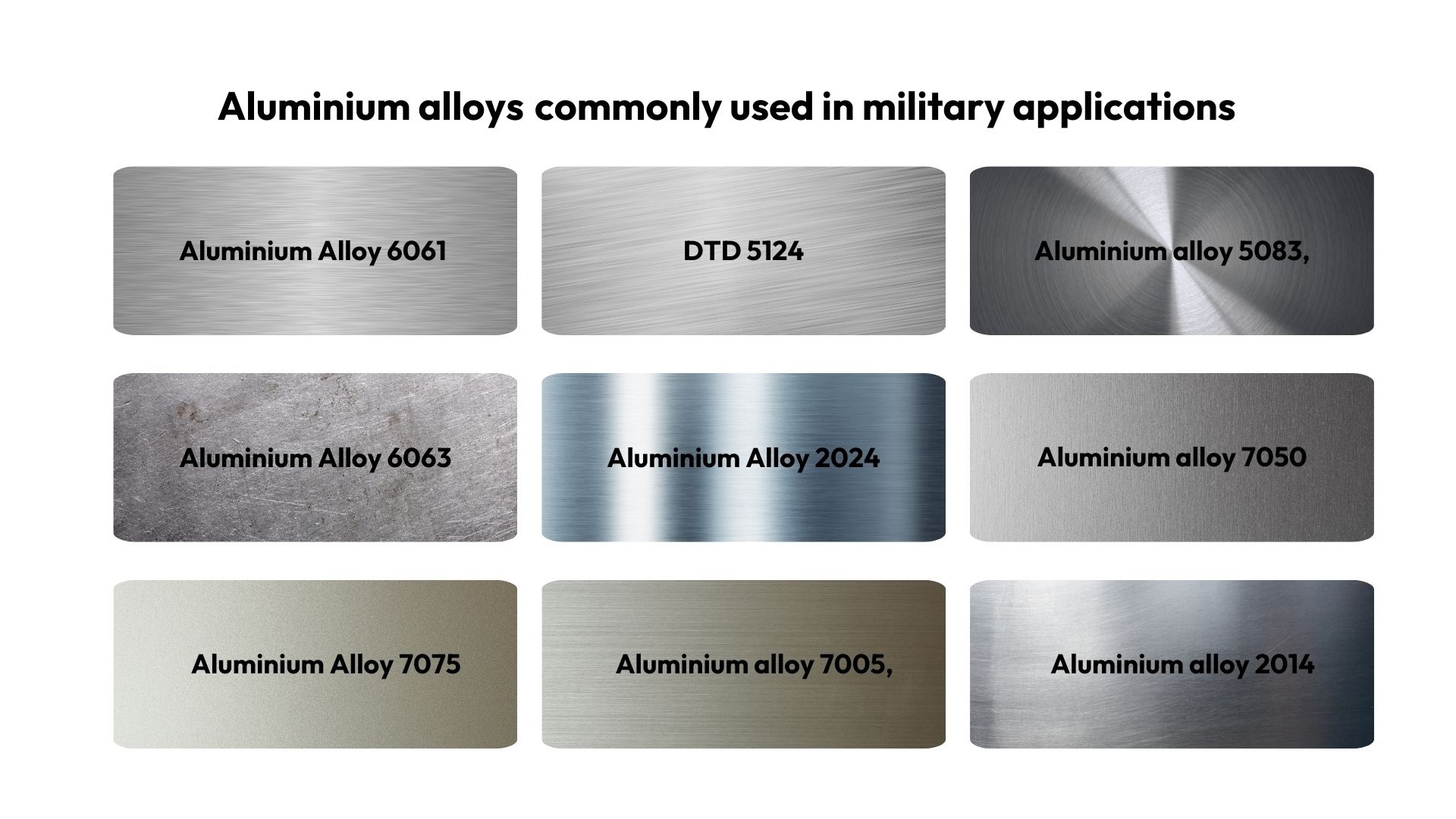 Aluminium alloys commonly used in military applications

Aluminium Alloy 6061

DTD 5124

Aluminium alloy 5083,

Aluminium Alloy 6063

Aluminium Alloy 2024

Aluminium alloy 7050

Aluminium Alloy 7075

Aluminium alloy 7005,

Aluminium alloy 2014